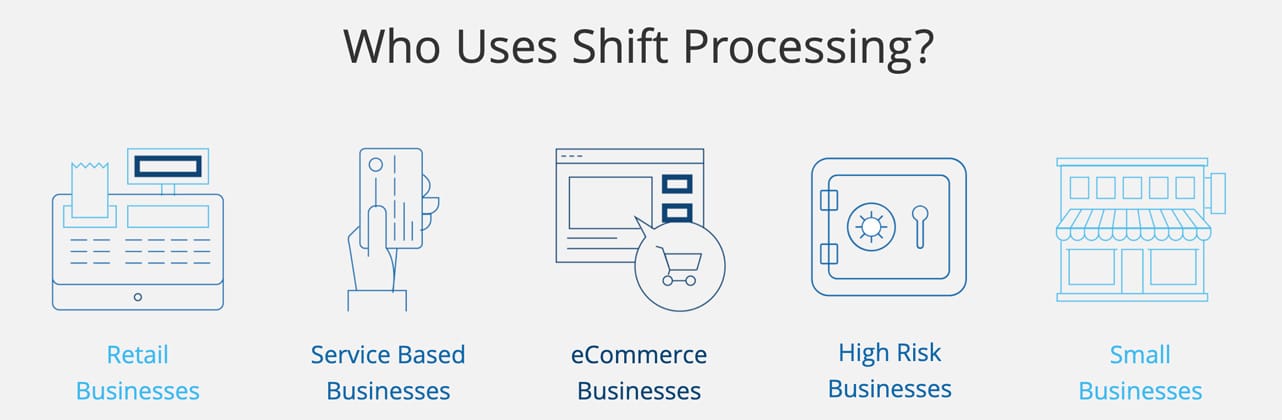 Who Uses Shift Processing?

Retail Businesses

Service Based Businesses

eCommerce Businesses

High Risk Businesses

Small Businesses